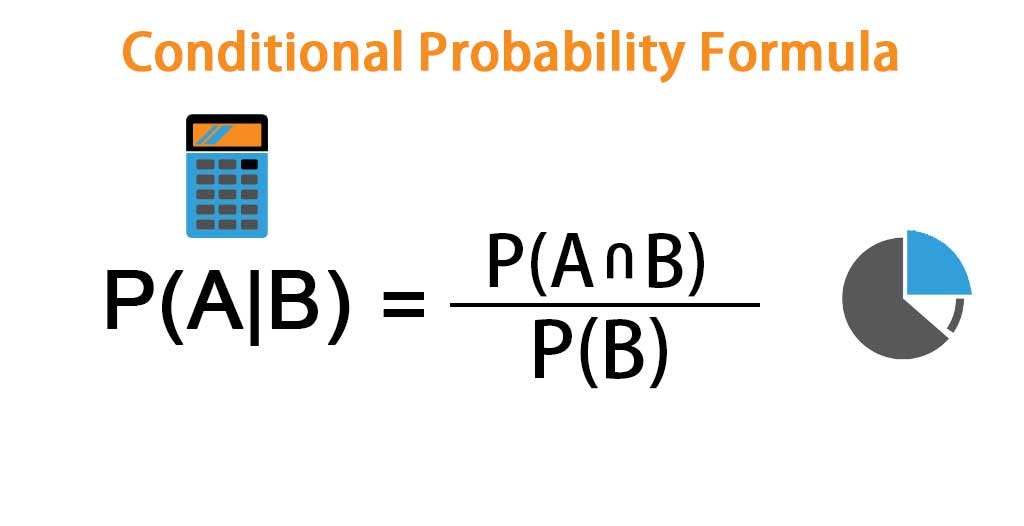 Conditional Probability Formula

$P(A|B) = \frac{P(A \cap B)}{P(B)}$